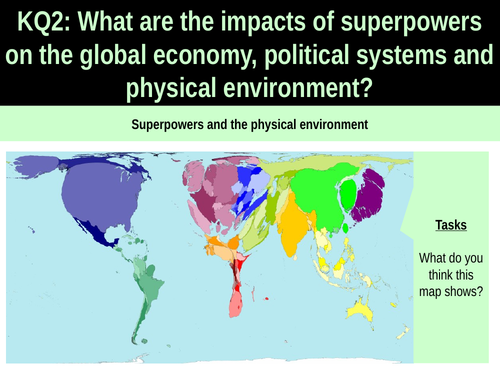 KQ2: What are the impacts of superpowers on the global economy, political systems and physical environment?

Superpowers and the physical environment

Tasks

What do you think this map shows?